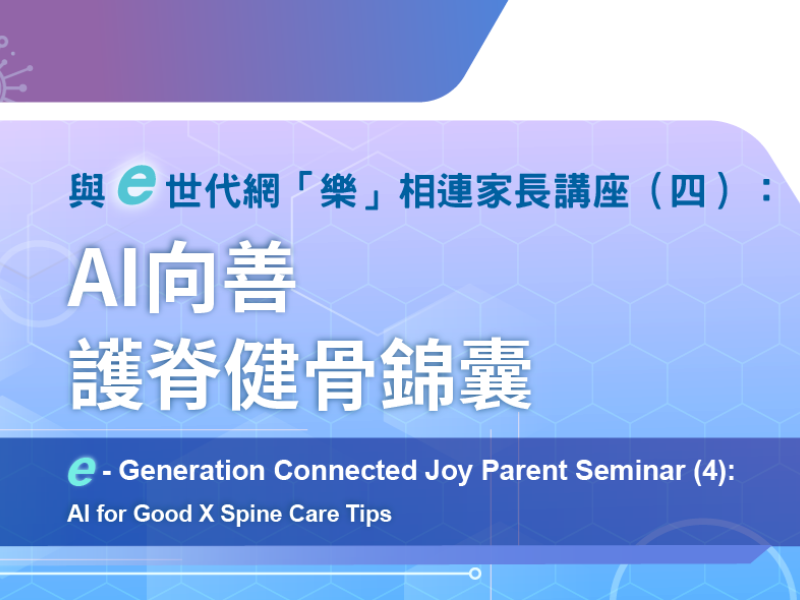 與 e 世代網「樂」相連家長講座（四）：

AI向善
護脊健骨錦囊

e - Generation Connected Joy Parent Seminar (4):
AI for Good X Spine Care Tips